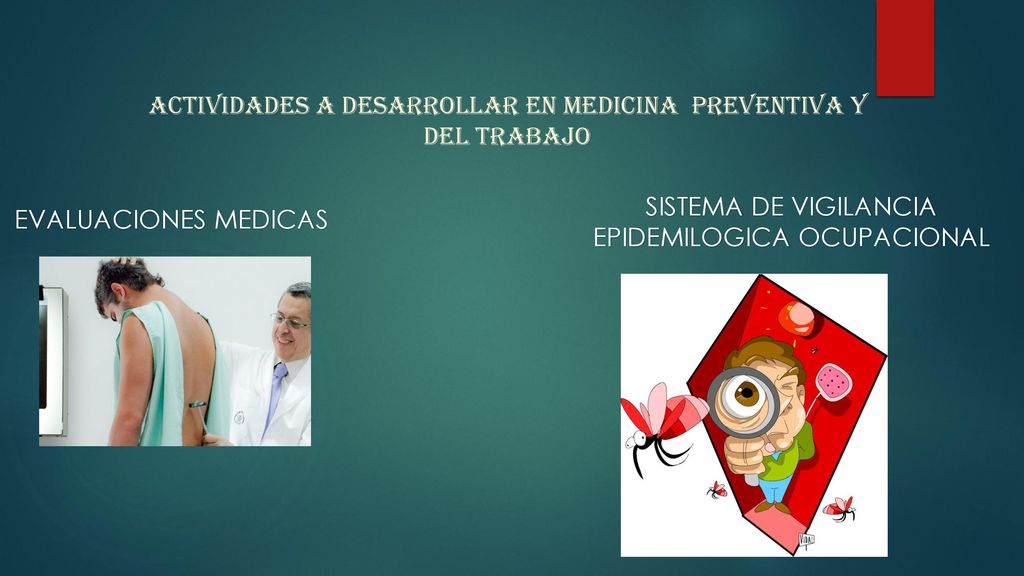 ACTIVIDADES A DESARROLLAR EN MEDICINA PREVENTIVA Y DEL TRABAJO

EVALUACIONES MEDICAS

SISTEMA DE VIGILANCIA EPIDEMILOGICA OCUPACIONAL